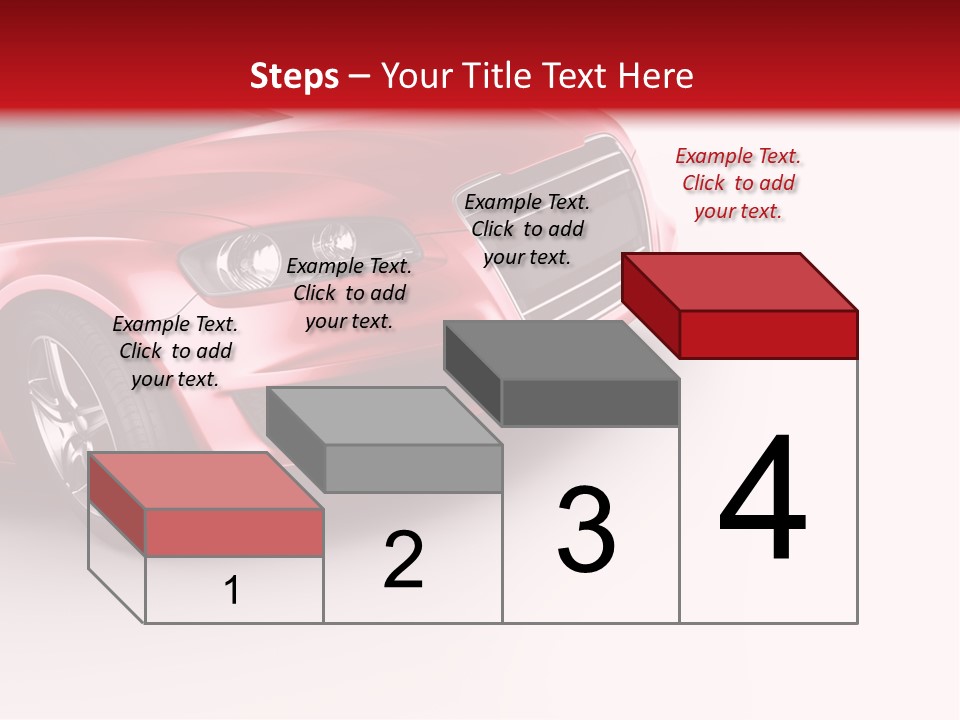 Steps – Your Title Text Here

Example Text. Click to add your text.

Example Text. Click to add your text.

Example Text. Click to add your text.

Example Text. Click to add your text.

1

2

3

4